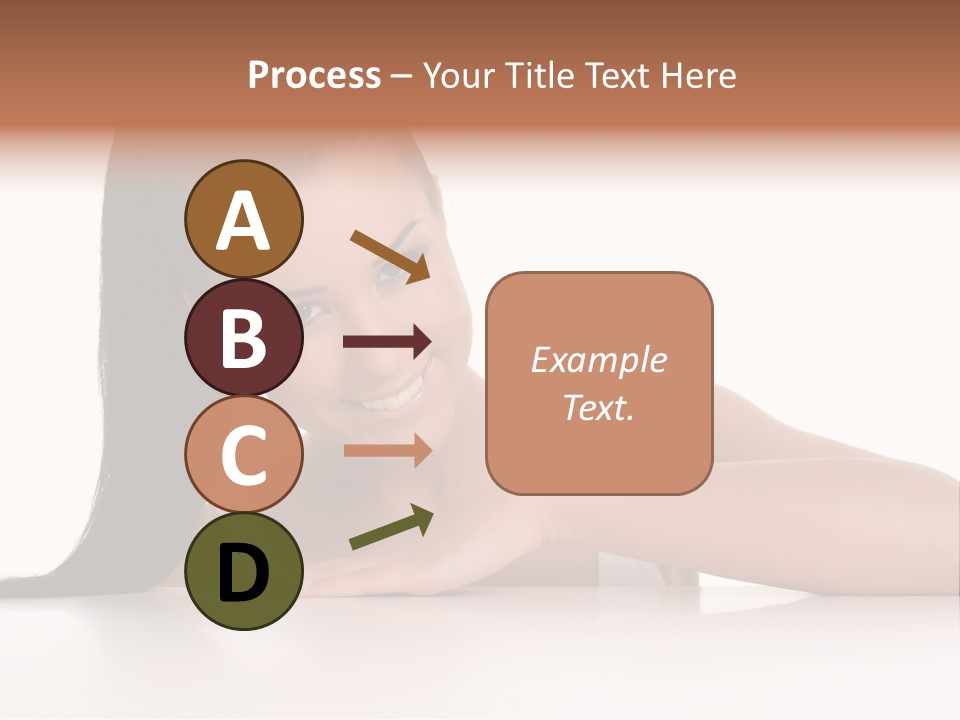 Process – Your Title Text Here

A

B

C

D

Example Text.